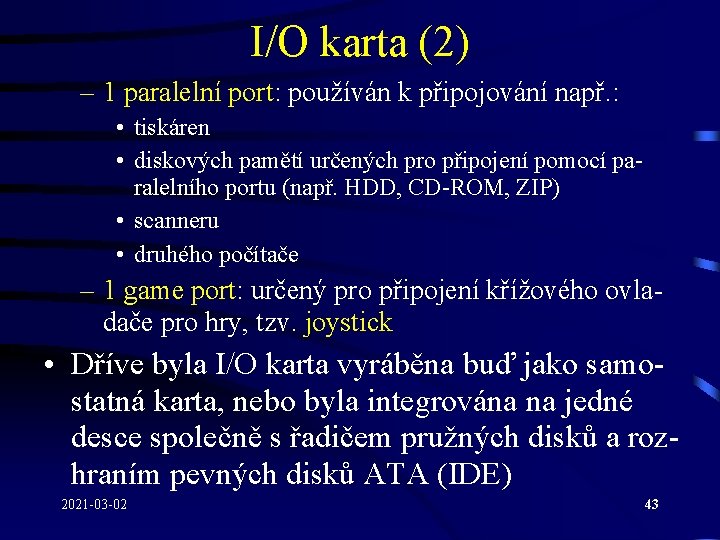 I/O karta (2)

– 1 paralelní port: používán k připojování např.:

• tiskáren

• diskových pamětí určených pro připojení pomocí paralelního portu (např. HDD, CD-ROM, ZIP)

• scanneru

• druhého počítače

– 1 game port: určený pro připojení křížového ovladače pro hry, tzv. joystick

• Dříve byla I/O karta vyráběna buď jako samostatná karta, nebo byla integrována na jedné desce společně s řadičem pružných disků a rozhraním pevných disků ATA (IDE)

2021-03-02

43